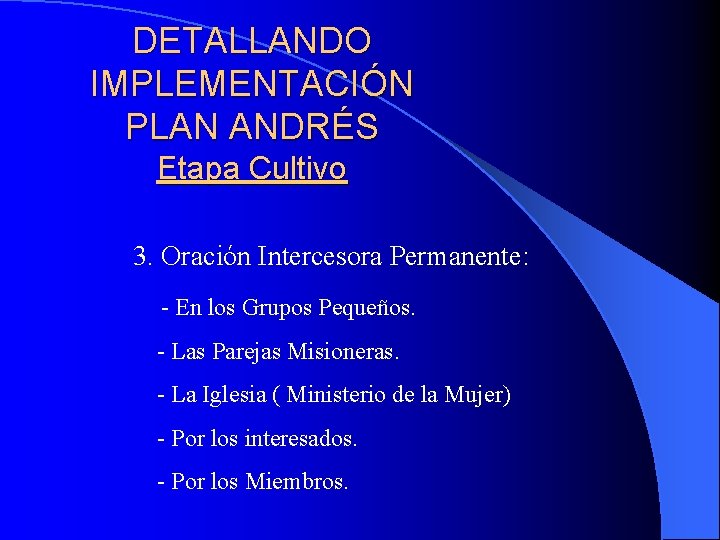 DETALLANDO IMPLEMENTACIÓN PLAN ANDRÉS
Etapa Cultivo

3. Oración Intercesora Permanente:

- En los Grupos Pequeños.

- Las Parejas Misioneras.

- La Iglesia ( Ministerio de la Mujer)

- Por los interesados.

- Por los Miembros.